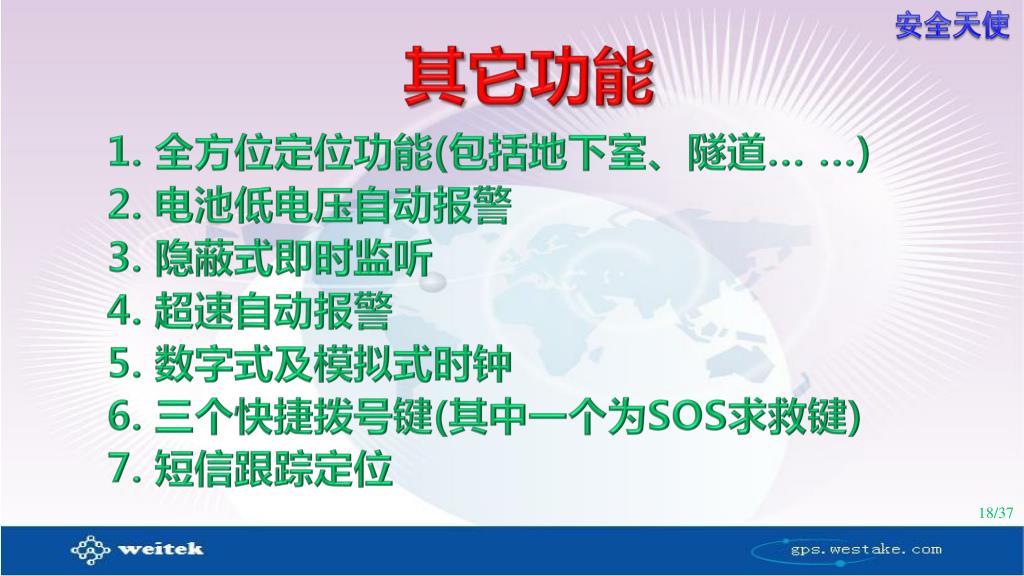 安全天使

其它功能

1. 全方位定位功能(包括地下室、隧道… …)
2. 电池低电压自动报警
3. 隐蔽式即时监听
4. 超速自动报警
5. 数字式及模拟式时钟
6. 三个快捷拨号键(其中一个为SOS求救键)
7. 短信跟踪定位

18/37

weitek

gps.westake.com